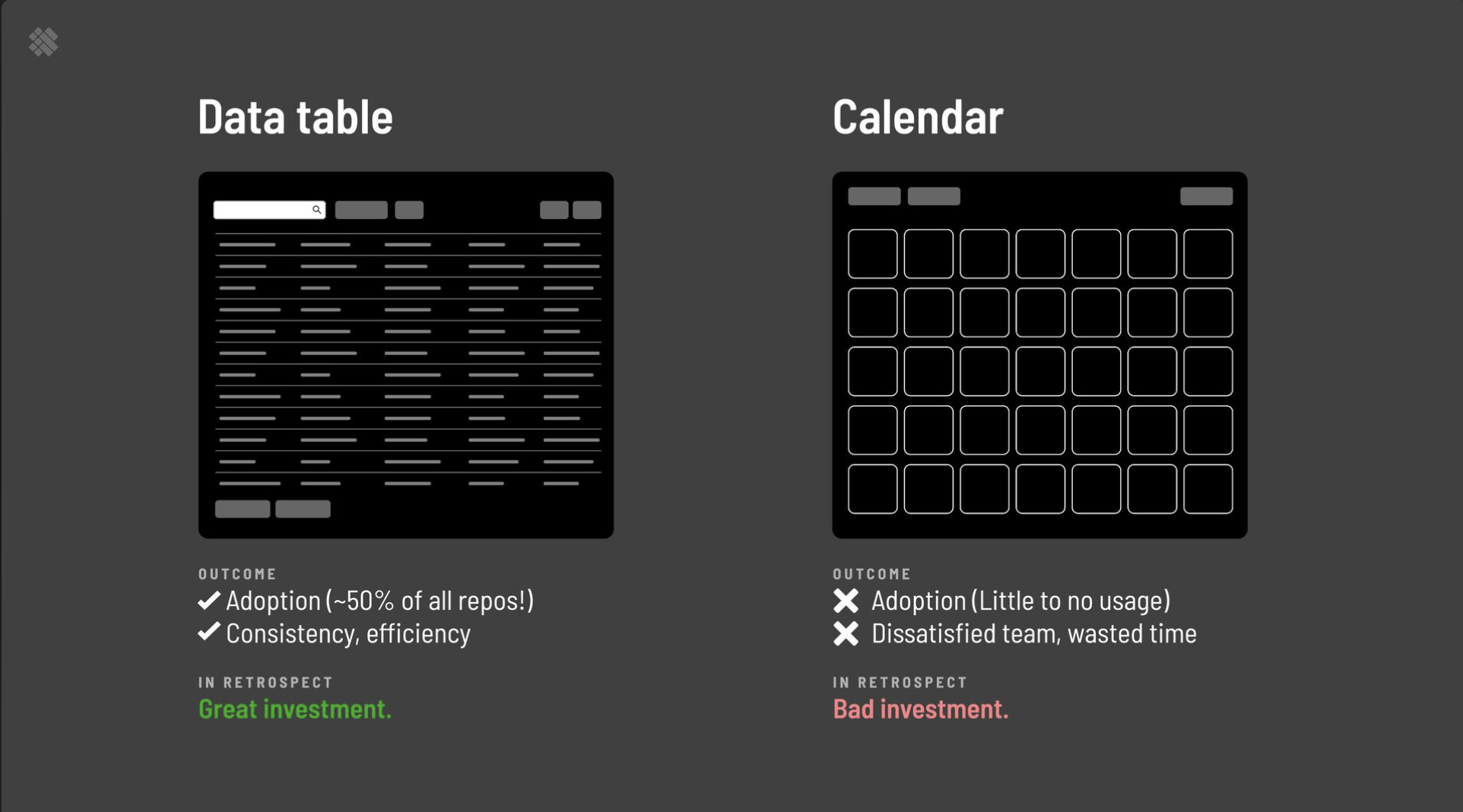 Data table

OUTCOME
✓ Adoption (~50% of all repos!)
✓ Consistency, efficiency

IN RETROSPECT
Great investment.

Calendar

OUTCOME
✗ Adoption (Little to no usage)
✗ Dissatisfied team, wasted time

IN RETROSPECT
Bad investment.